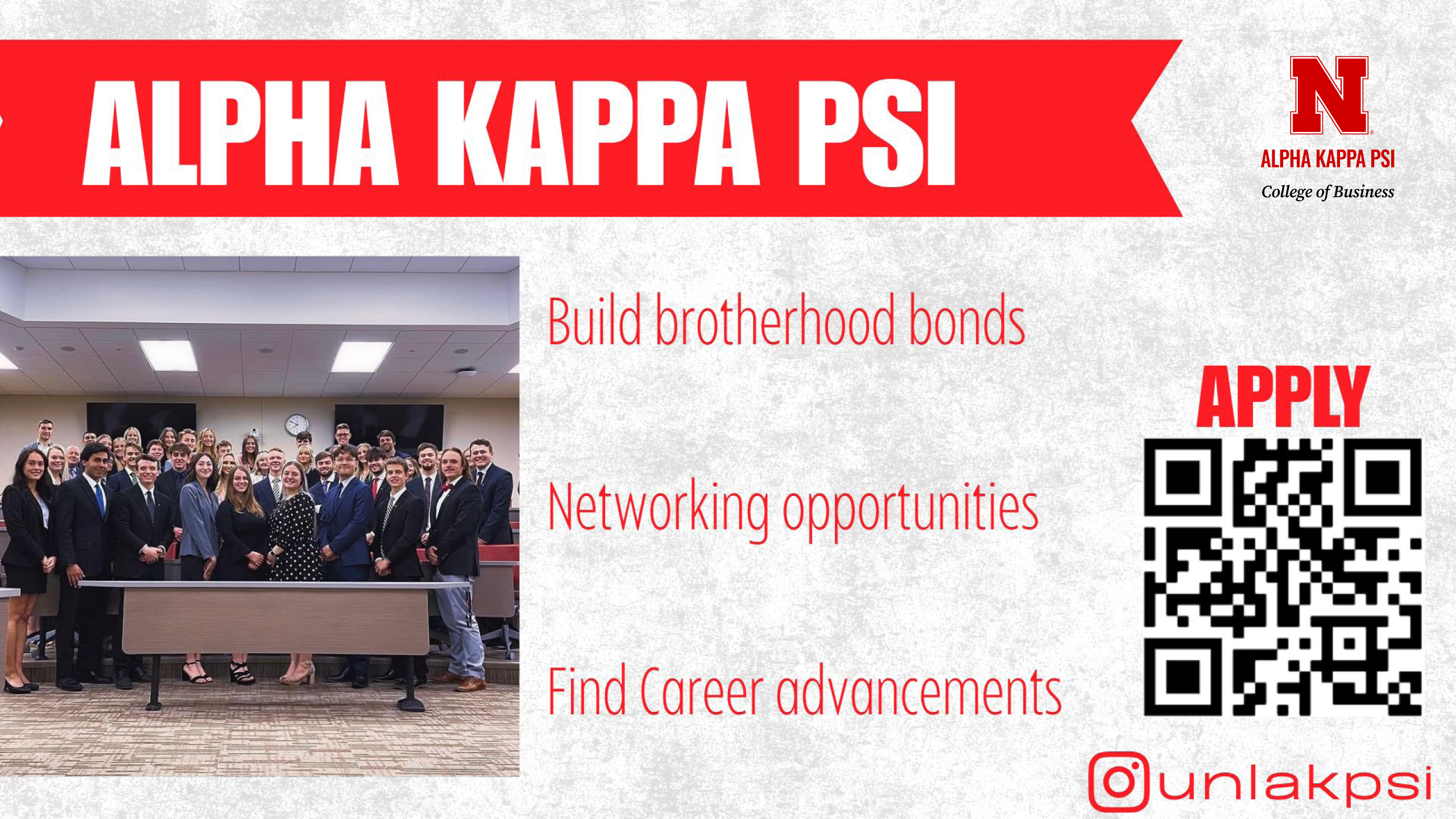 ALPHA KAPPA PSI

N
ALPHA KAPPA PSI
College of Business

Build brotherhood bonds

Networking opportunities

Find Career advancements

APPLY

unlakpsi